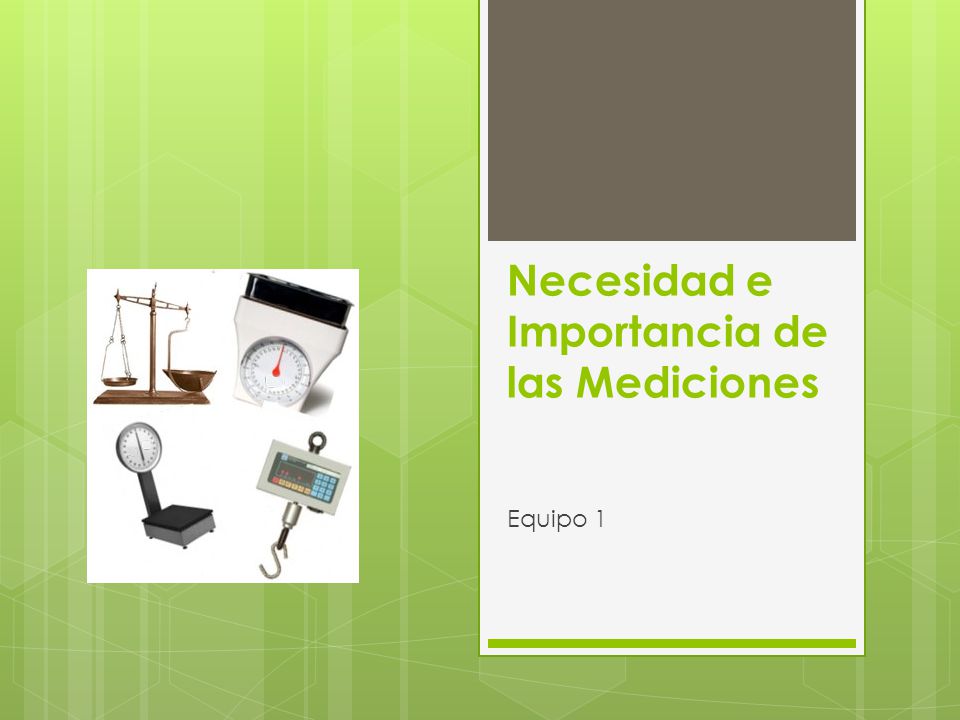 Necesidad e Importancia de las Mediciones

Equipo 1